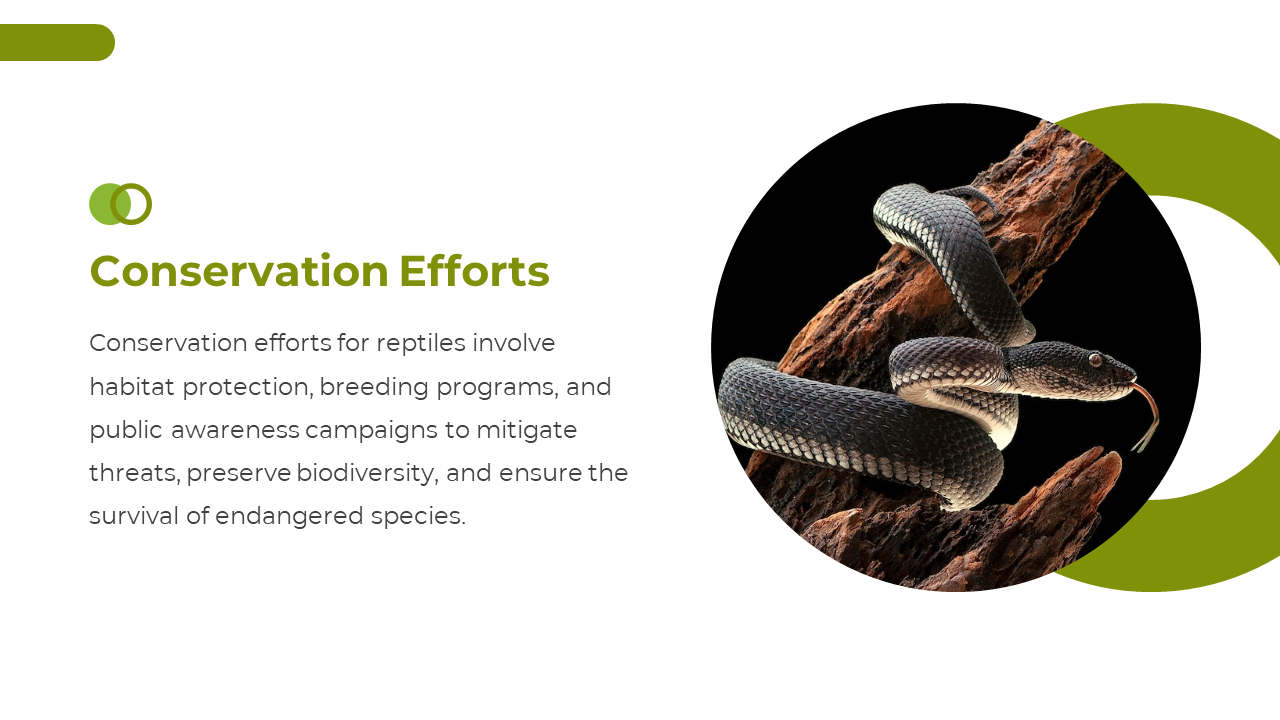 Conservation Efforts

Conservation efforts for reptiles involve habitat protection, breeding programs, and public awareness campaigns to mitigate threats, preserve biodiversity, and ensure the survival of endangered species.